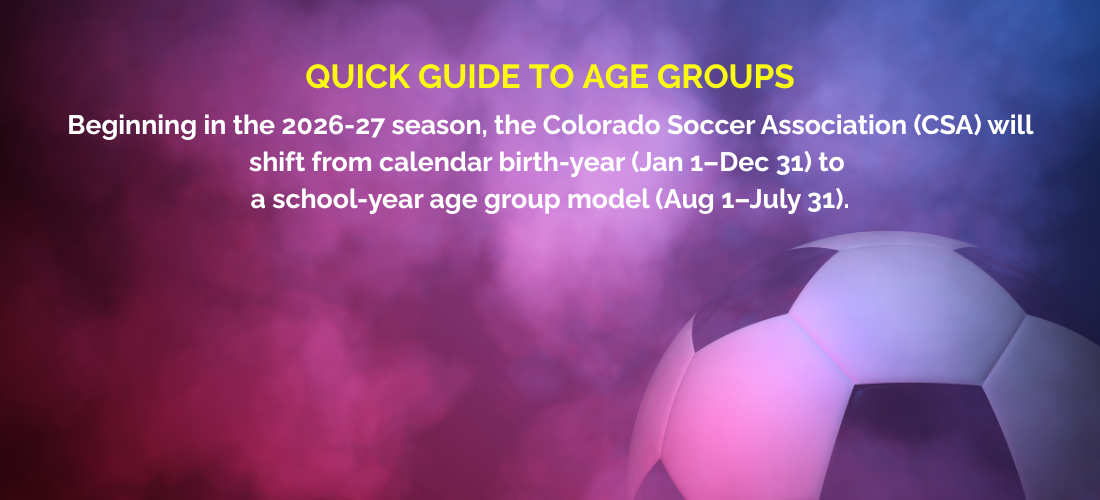 QUICK GUIDE TO AGE GROUPS

Beginning in the 2026-27 season, the Colorado Soccer Association (CSA) will shift from calendar birth-year (Jan 1–Dec 31) to a school-year age group model (Aug 1–July 31).